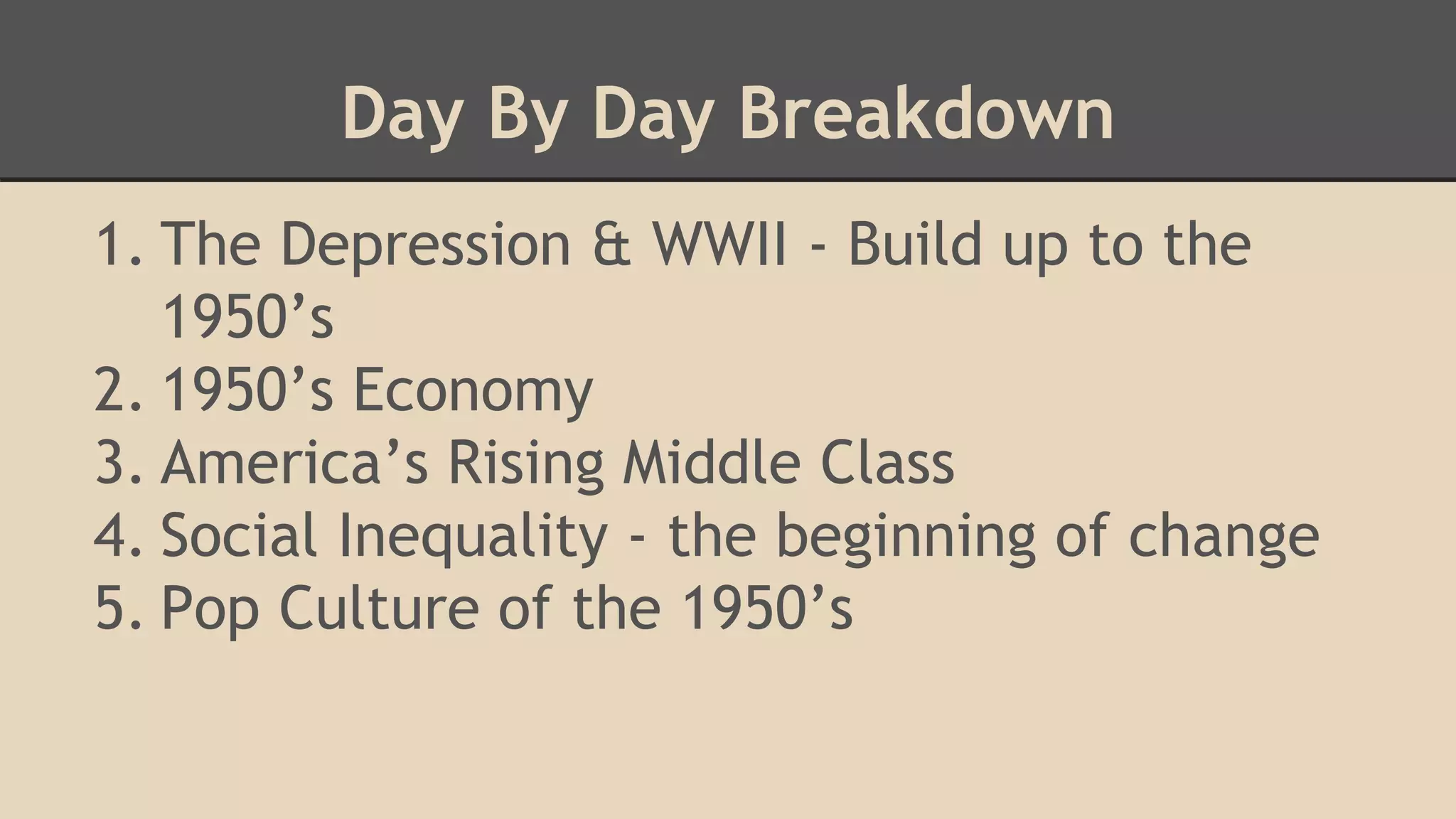 Day By Day Breakdown

1. The Depression & WWII - Build up to the 1950’s
2. 1950’s Economy
3. America’s Rising Middle Class
4. Social Inequality - the beginning of change
5. Pop Culture of the 1950’s